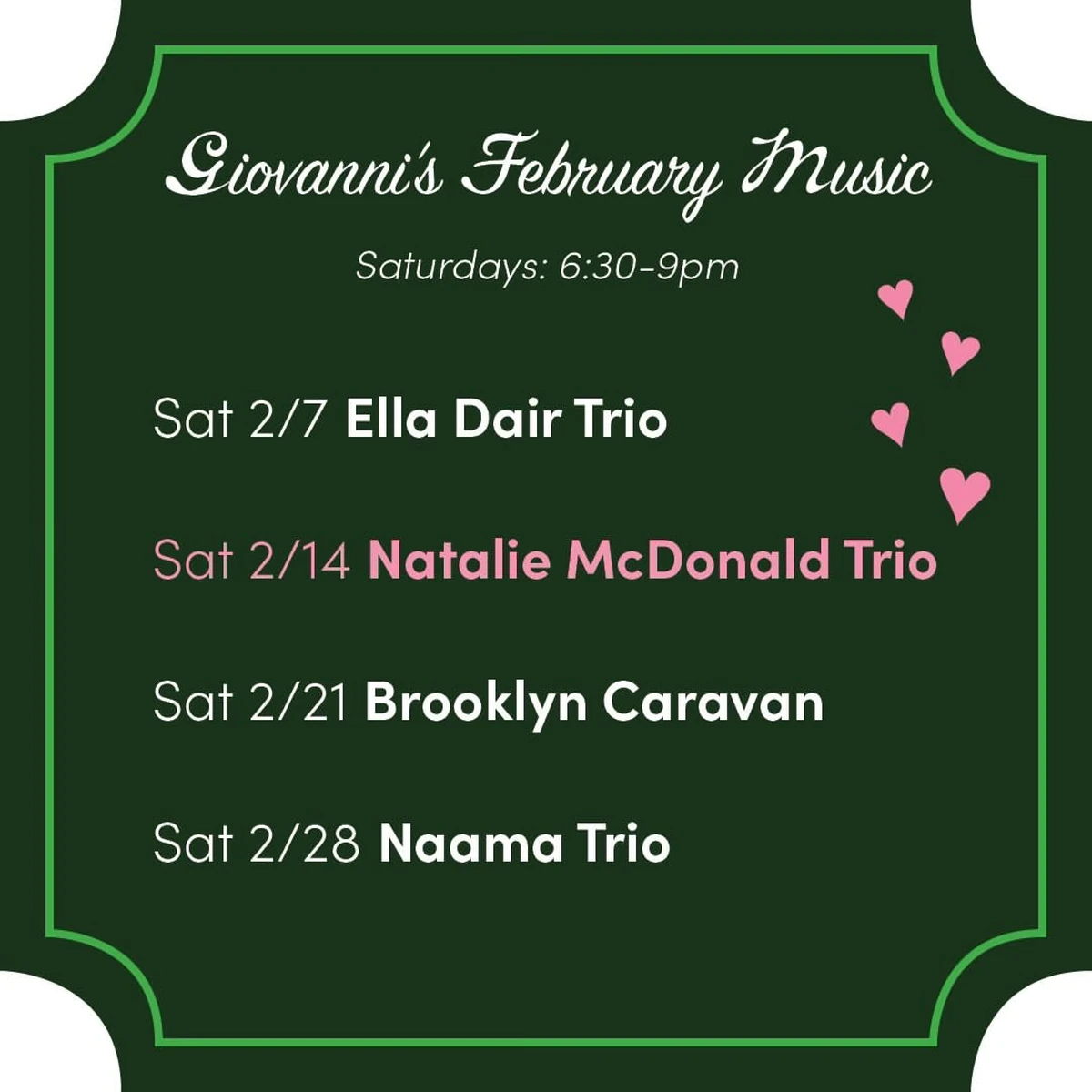 Giovanni's February Music

Saturdays: 6:30-9pm

Sat 2/7 Ella Dair Trio

Sat 2/14 Natalie McDonald Trio

Sat 2/21 Brooklyn Caravan

Sat 2/28 Naama Trio